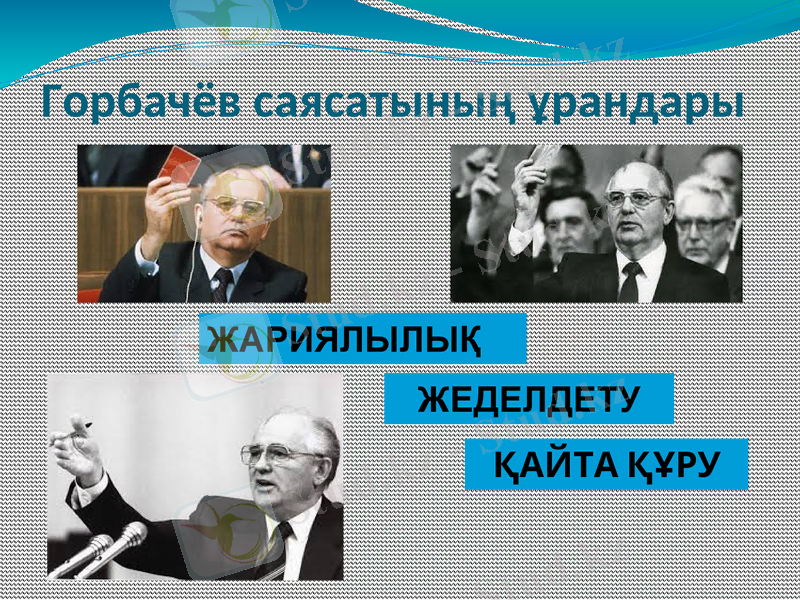 Горбачёв саясатының ұрандары

ЖАРИЯЛЫЛЫҚ

ЖЕДЕЛДЕТУ

ҚАЙТА ҚҰРУ